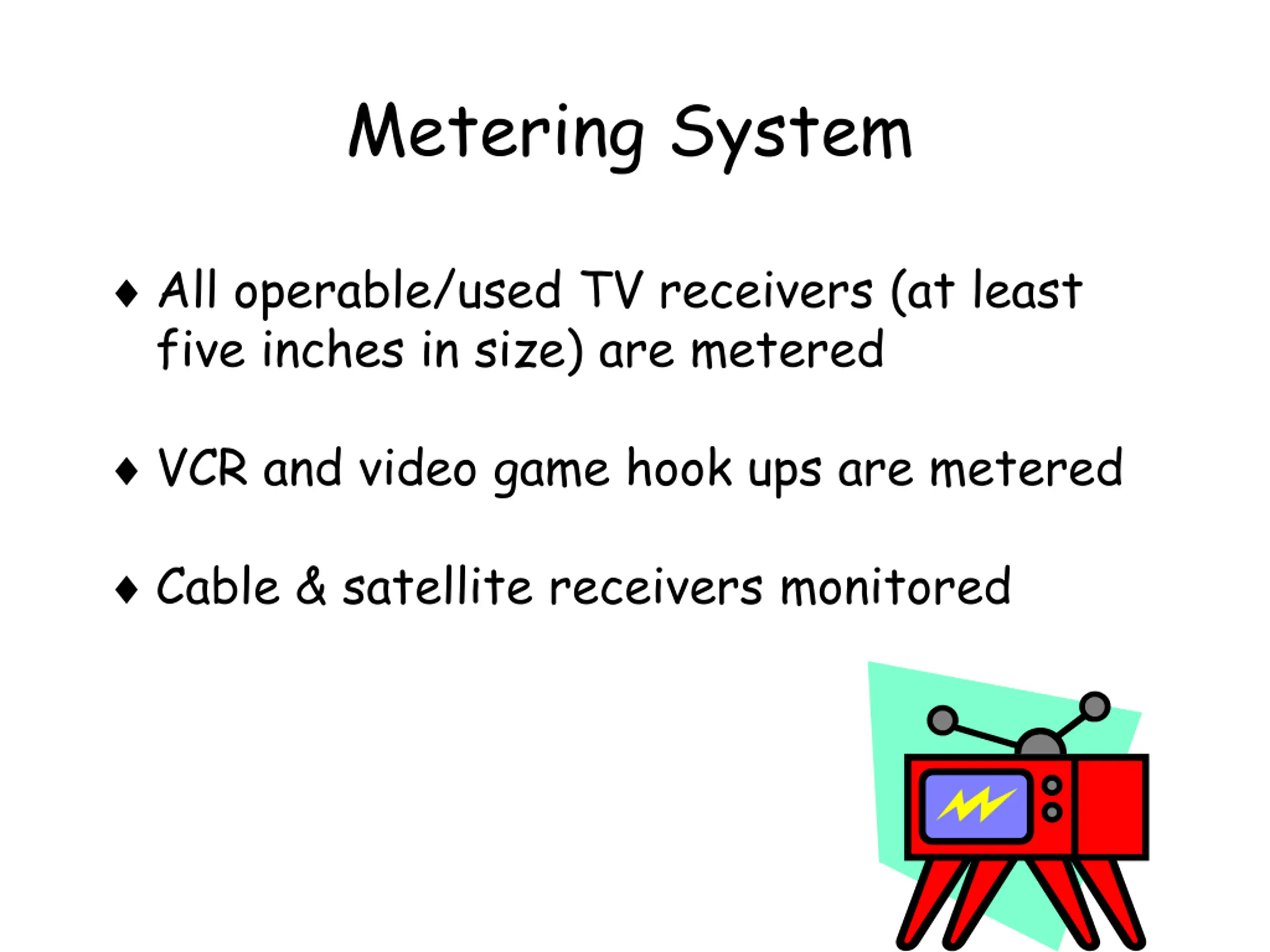 Metering System

♦ All operable/used TV receivers (at least five inches in size) are metered

♦ VCR and video game hook ups are metered

♦ Cable & satellite receivers monitored